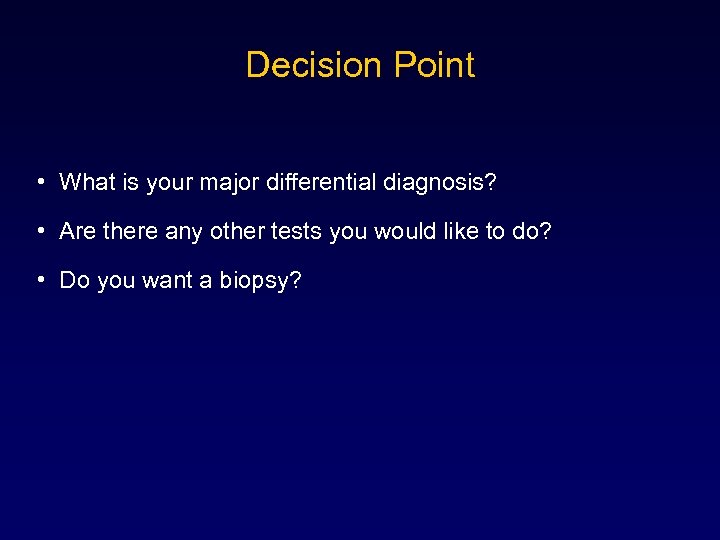 Decision Point

• What is your major differential diagnosis?

• Are there any other tests you would like to do?

• Do you want a biopsy?